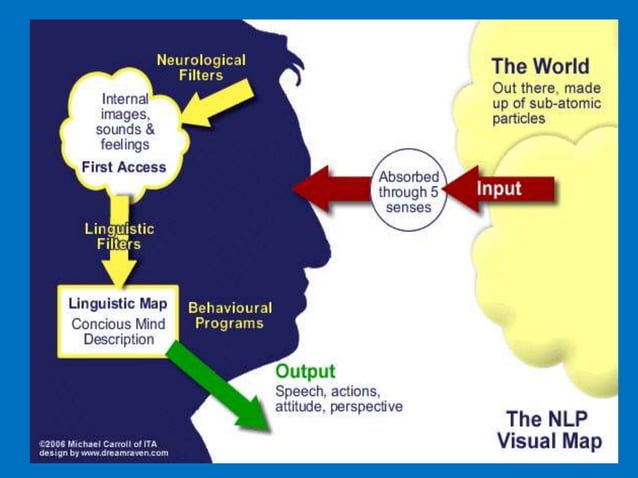 Neurological Filters

Internal images, sounds & feelings
First Access

Linguistic Filters

Linguistic Map
Concious Mind Description

Behavioural Programs

The World
Out there, made up of sub-atomic particles

Absorbed through 5 senses

Input

Output
Speech, actions, attitude, perspective

The NLP Visual Map

©2006 Michael Carroll of ITA
design by www.dreamraven.com